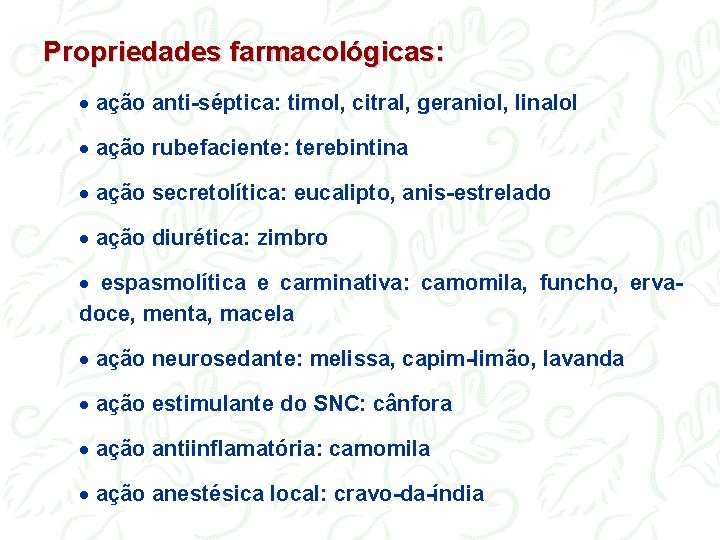 Propriedades farmacológicas:

• ação anti-séptica: timol, citral, geraniol, linalol

• ação rubefaciente: terebintina

• ação secretolítica: eucalipto, anis-estrelado

• ação diurética: zimbro

• espasmolítica e carminativa: camomila, funcho, erva-doce, menta, macela

• ação neurosedante: melissa, capim-limão, lavanda

• ação estimulante do SNC: cânfora

• ação antiinflamatória: camomila

• ação anestésica local: cravo-da-índia